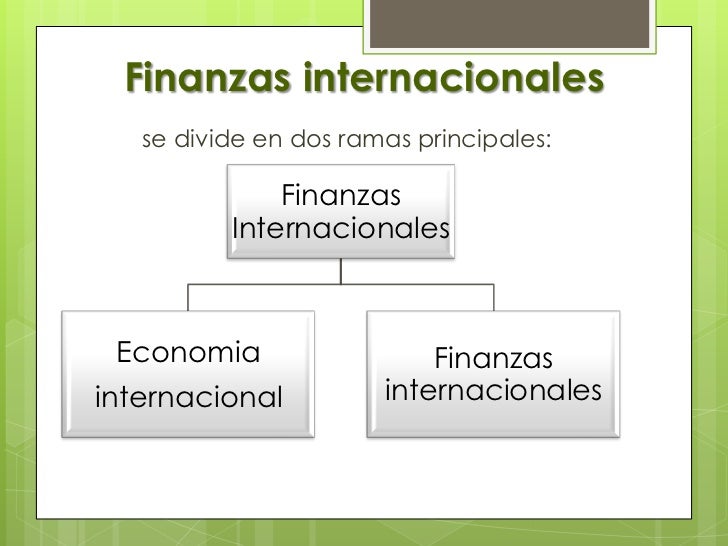 Finanzas internacionales

se divide en dos ramas principales:

Finanzas Internacionales

Economia internacional

Finanzas internacionales